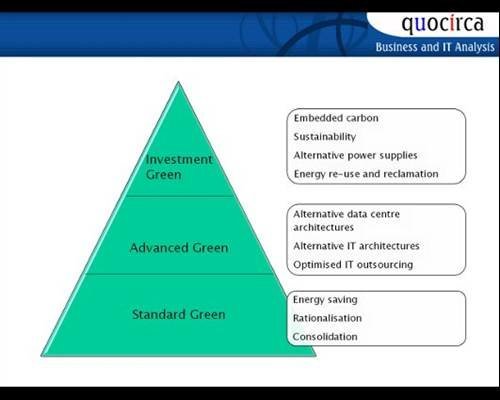 quocirca
Business and IT Analysis

Investment Green

Advanced Green

Standard Green

Embedded carbon
Sustainability
Alternative power supplies
Energy re-use and reclamation

Alternative data centre architectures
Alternative IT architectures
Optimised IT outsourcing

Energy saving
Rationalisation
Consolidation